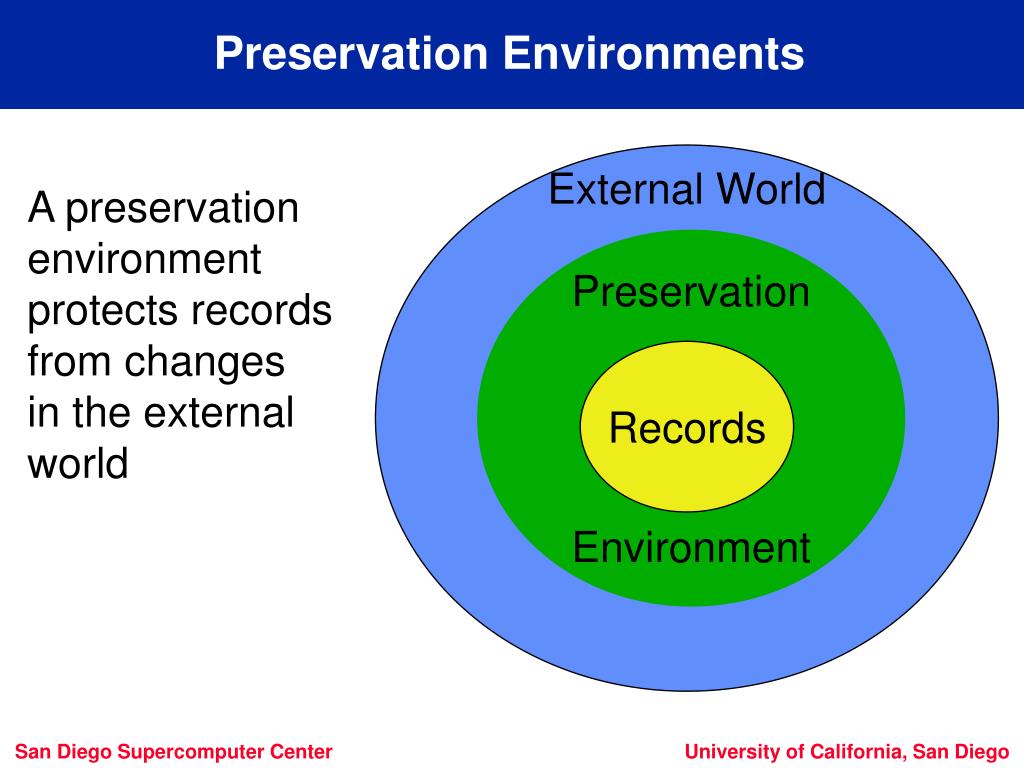 Preservation Environments

A preservation environment protects records from changes in the external world

External World

Preservation

Records

Environment

San Diego Supercomputer Center

University of California, San Diego